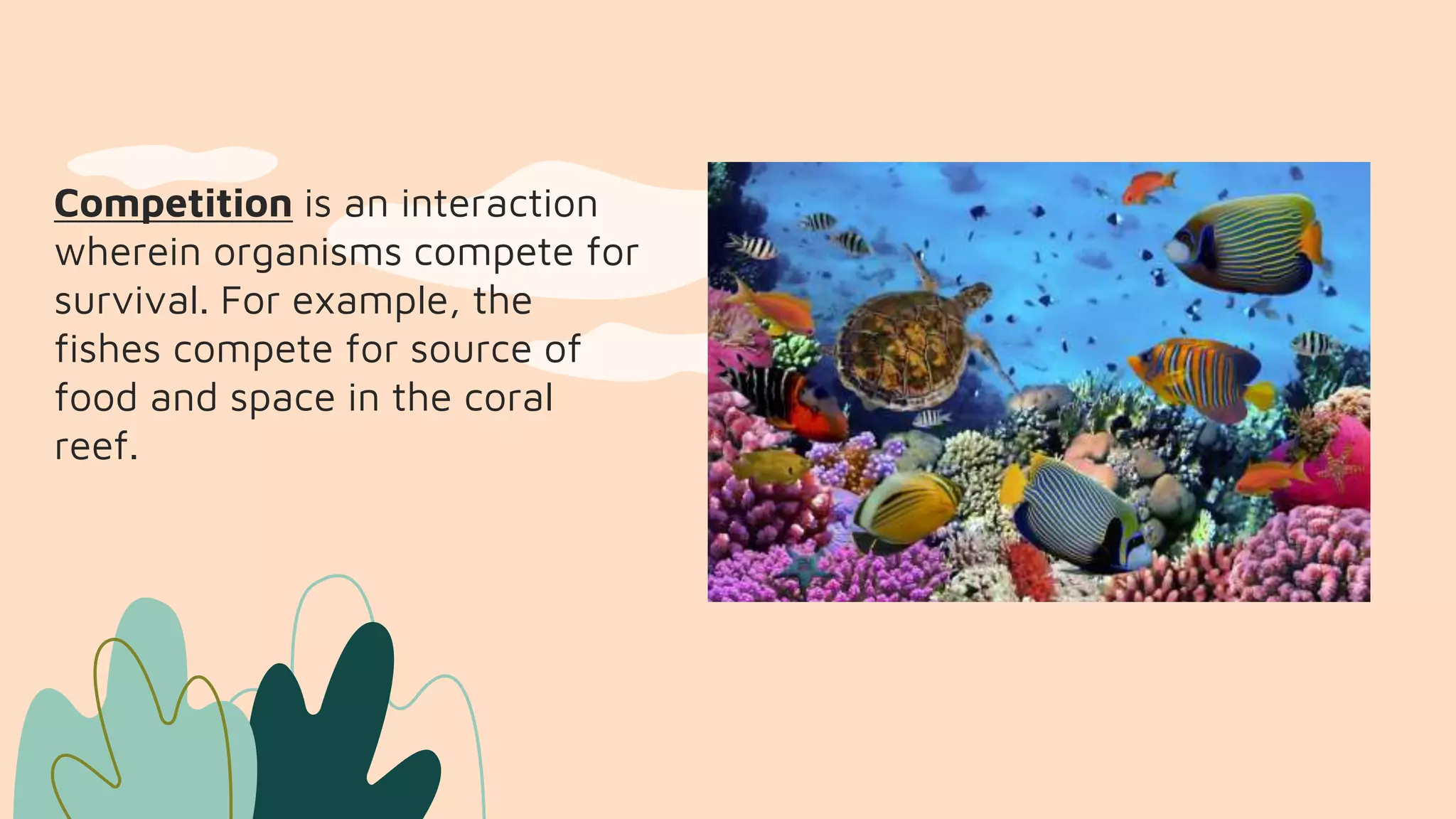 Competition is an interaction wherein organisms compete for survival. For example, the fishes compete for source of food and space in the coral reef.